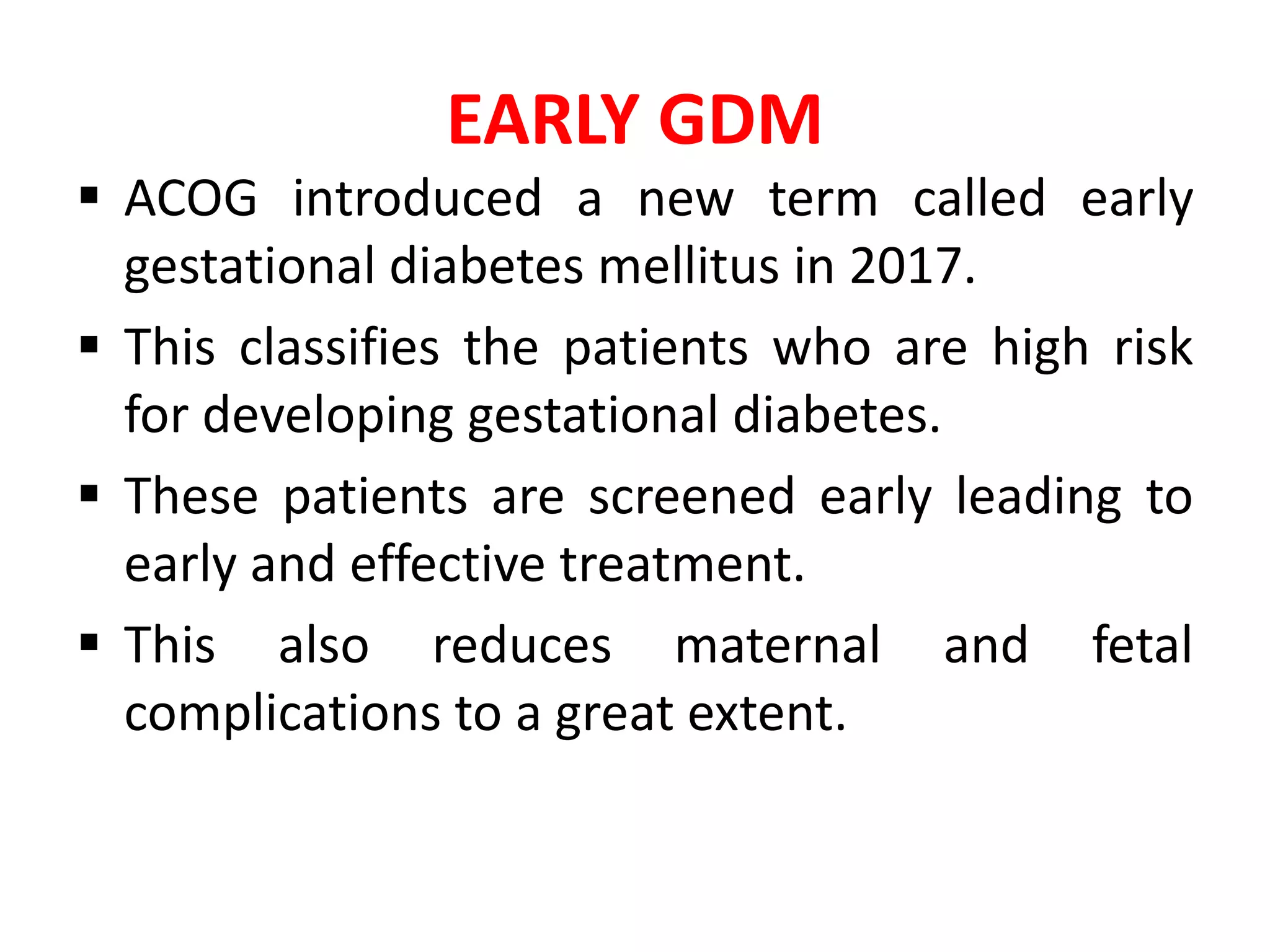 EARLY GDM

▪ ACOG introduced a new term called early gestational diabetes mellitus in 2017.

▪ This classifies the patients who are high risk for developing gestational diabetes.

▪ These patients are screened early leading to early and effective treatment.

▪ This also reduces maternal and fetal complications to a great extent.